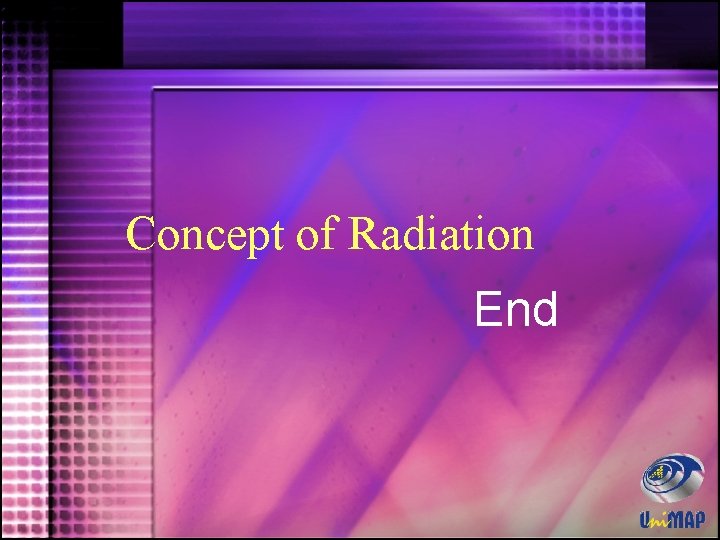 Concept of Radiation

End

UniMAP